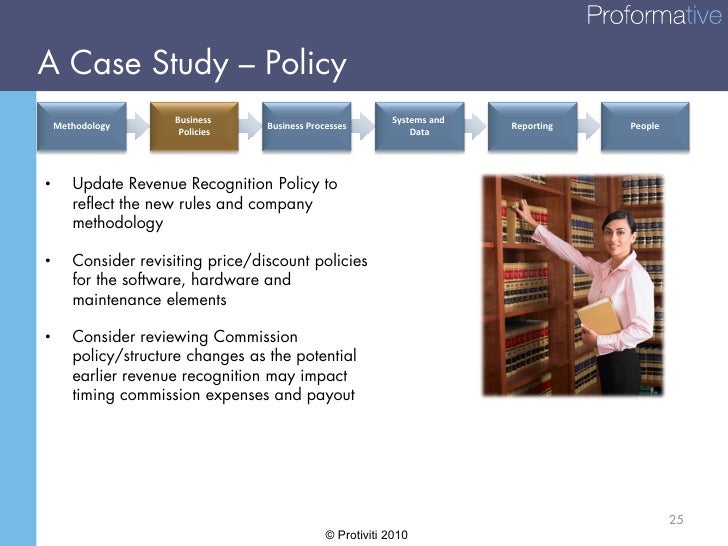 Proformative

A Case Study – Policy

Methodology

Business Policies

Business Processes

Systems and Data

Reporting

People

• Update Revenue Recognition Policy to reflect the new rules and company methodology

• Consider revisiting price/discount policies for the software, hardware and maintenance elements

• Consider reviewing Commission policy/structure changes as the potential earlier revenue recognition may impact timing commission expenses and payout

25

© Protiviti 2010